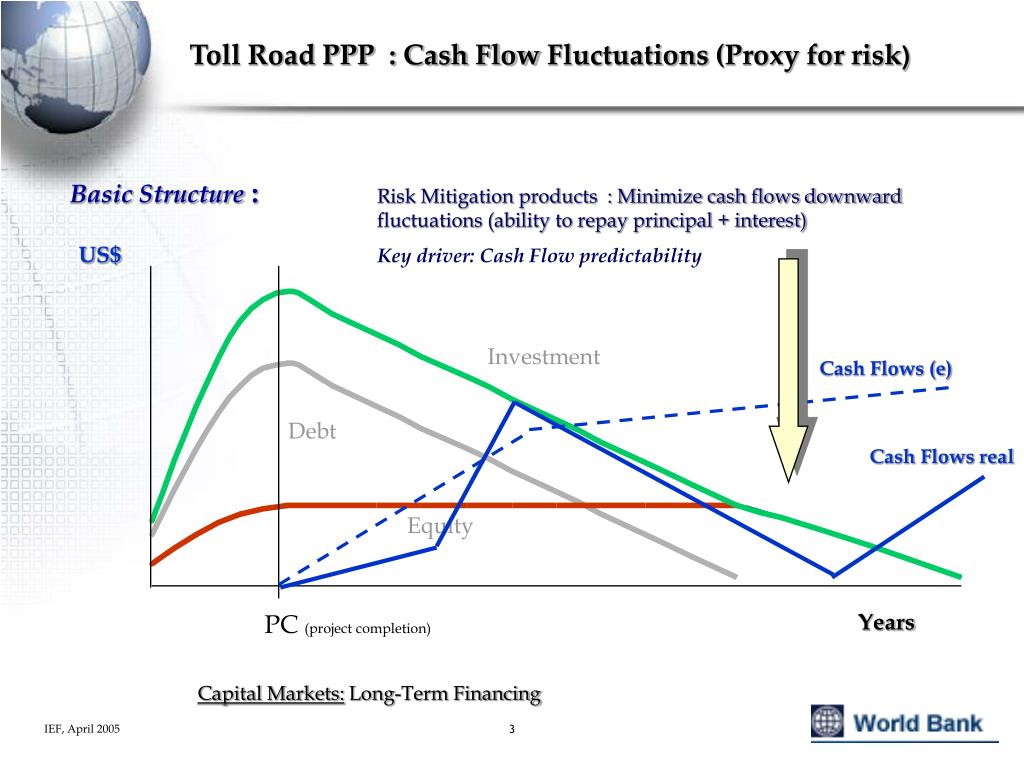 Toll Road PPP : Cash Flow Fluctuations (Proxy for risk)

Basic Structure :

Risk Mitigation products : Minimize cash flows downward fluctuations (ability to repay principal + interest)

Key driver: Cash Flow predictability

US$

Investment

Cash Flows (e)

Debt

Cash Flows real

Equity

PC (project completion)

Years

Capital Markets: Long-Term Financing

IEF, April 2005

3

World Bank